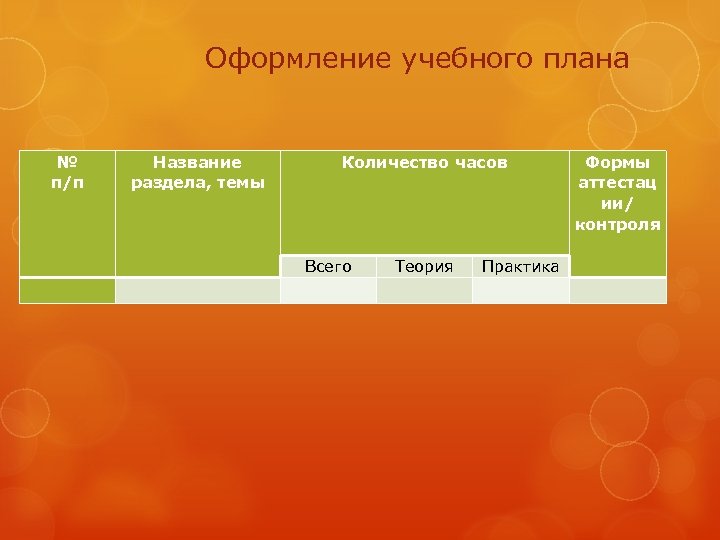 Оформление учебного плана

| № п/п | Название раздела, темы | Количество часов | | | Формы аттестации/ контроля |
|---|---|---|---|---|---|
| | | Всего | Теория | Практика | |
| | | | | | |